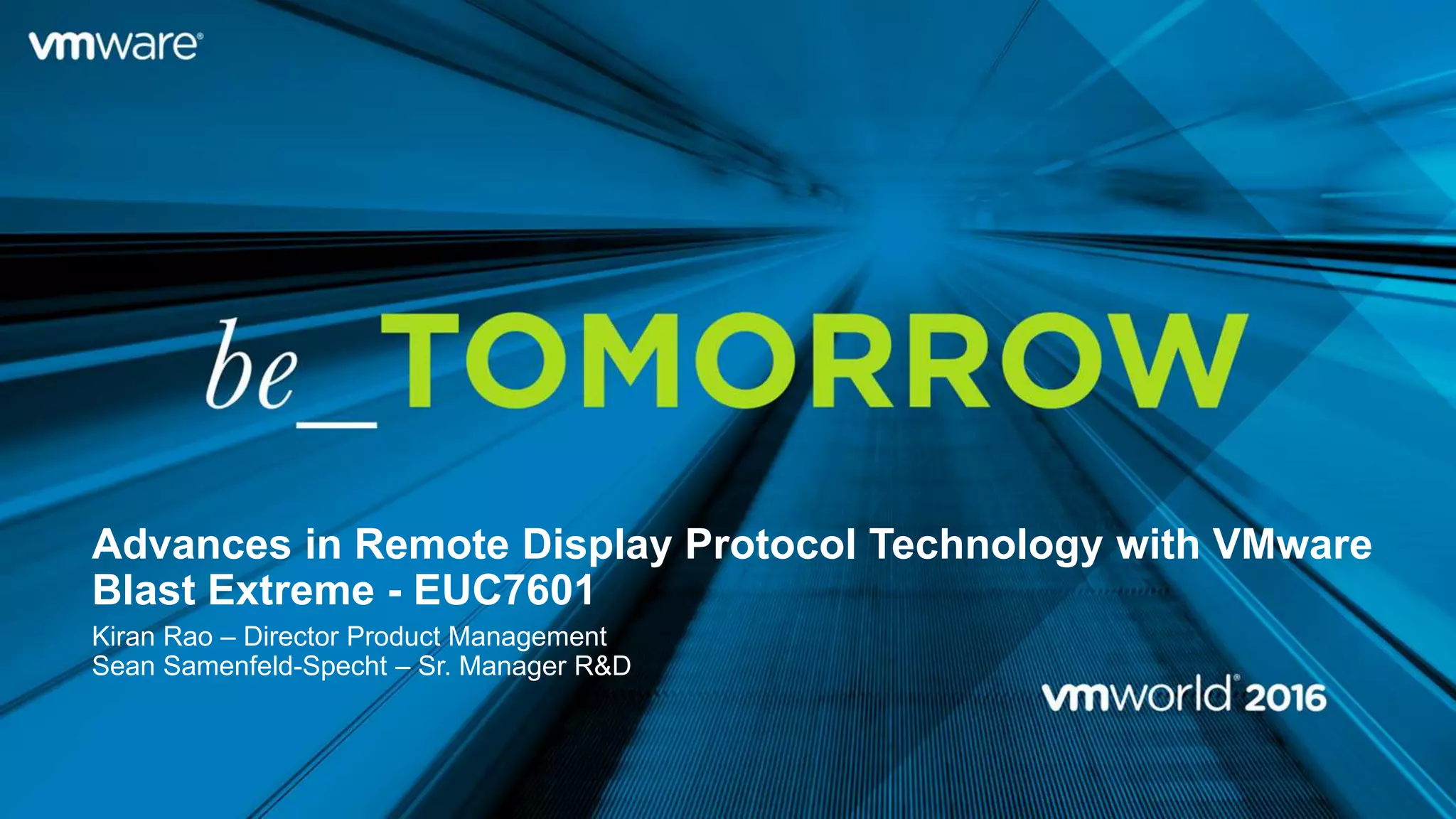 vmware®

be_TOMORROW

Advances in Remote Display Protocol Technology with VMware Blast Extreme - EUC7601

Kiran Rao – Director Product Management
Sean Samenfeld-Specht – Sr. Manager R&D

vmworld® 2016